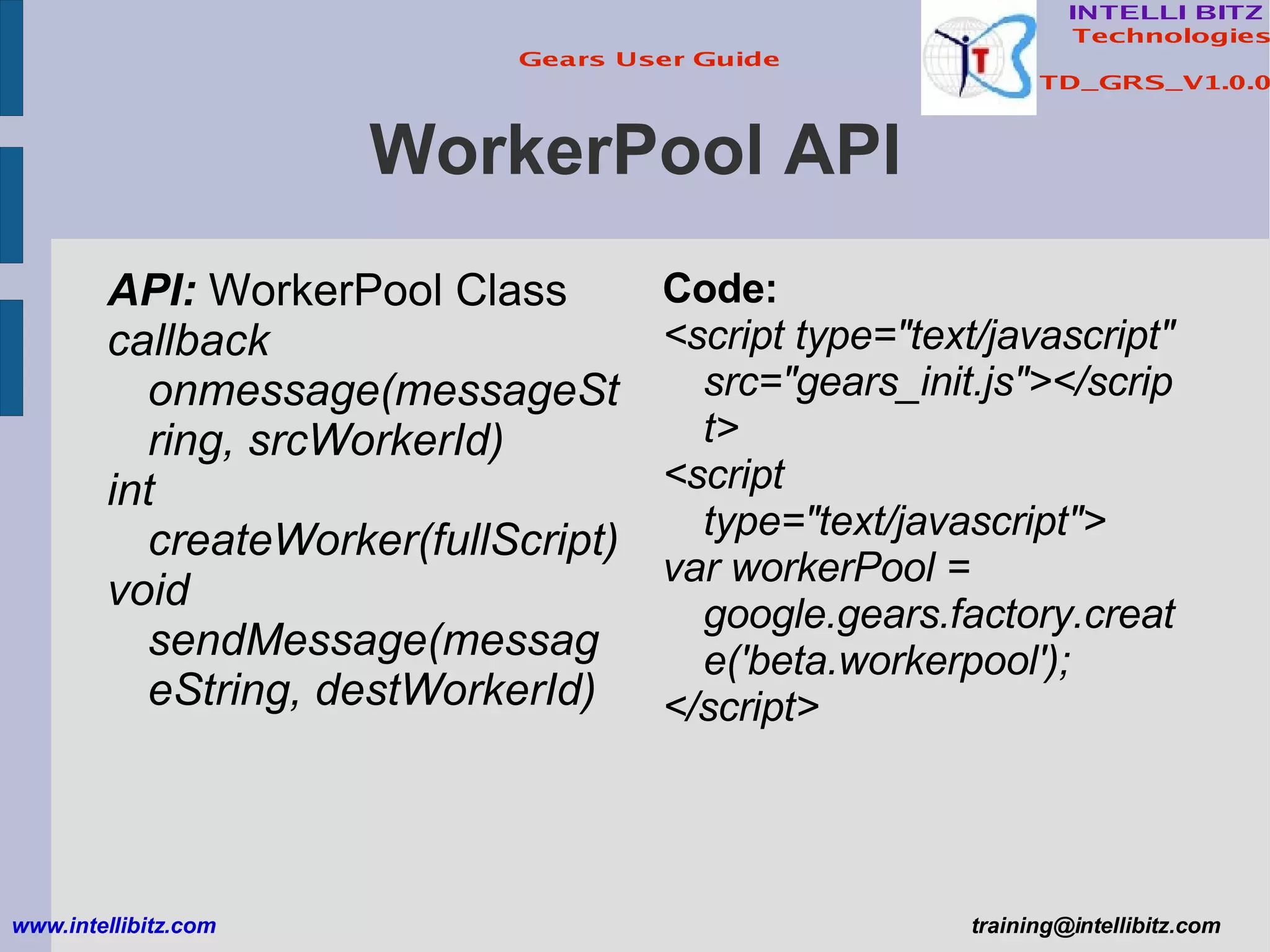 Gears User Guide

INTELLI BITZ
Technologies

TD_GRS_V1.0.0

WorkerPool API

API: WorkerPool Class
callback onmessage(messageString, srcWorkerId)
int createWorker(fullScript)
void sendMessage(messageString, destWorkerId)

Code:
<script type="text/javascript" src="gears_init.js"></script>
<script type="text/javascript">
var workerPool = google.gears.factory.create('beta.workerpool');
</script>

www.intellibitz.com

training@intellibitz.com